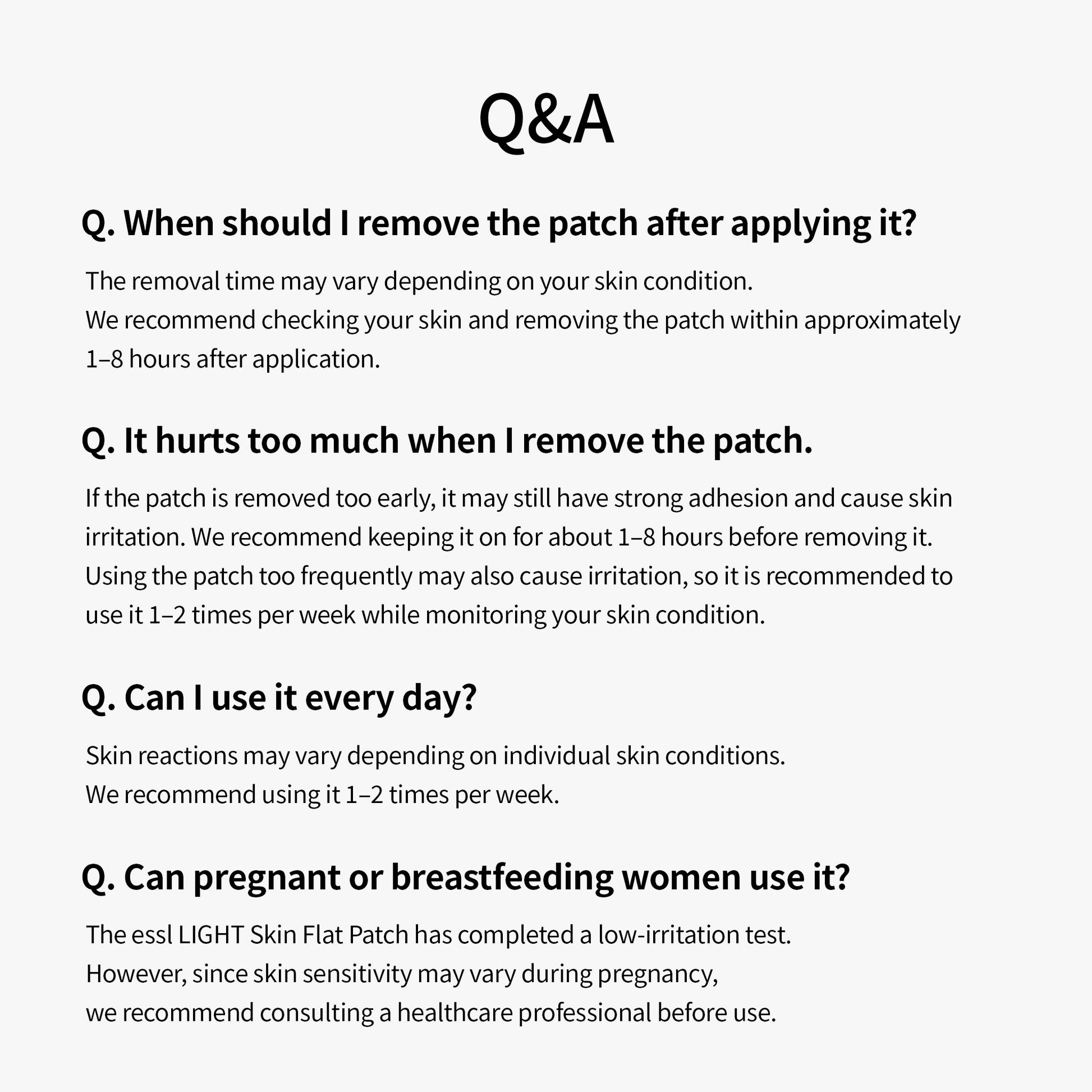 Q&A

Q. When should I remove the patch after applying it?

The removal time may vary depending on your skin condition.
We recommend checking your skin and removing the patch within approximately 1–8 hours after application.

Q. It hurts too much when I remove the patch.

If the patch is removed too early, it may still have strong adhesion and cause skin irritation. We recommend keeping it on for about 1–8 hours before removing it. Using the patch too frequently may also cause irritation, so it is recommended to use it 1–2 times per week while monitoring your skin condition.

Q. Can I use it every day?

Skin reactions may vary depending on individual skin conditions.
We recommend using it 1–2 times per week.

Q. Can pregnant or breastfeeding women use it?

The essl LIGHT Skin Flat Patch has completed a low-irritation test.
However, since skin sensitivity may vary during pregnancy,
we recommend consulting a healthcare professional before use.